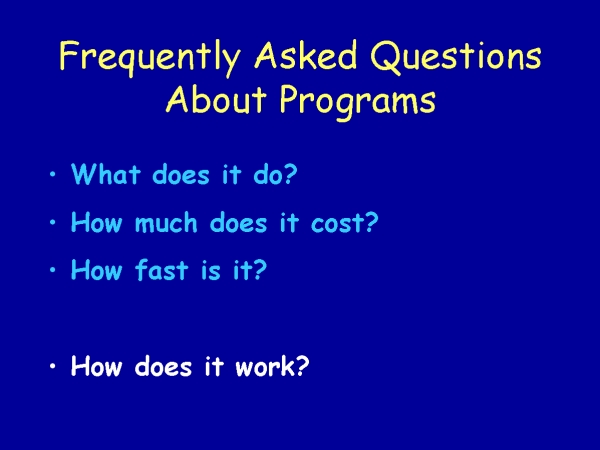 Frequently Asked Questions About Programs

• What does it do?
• How much does it cost?
• How fast is it?

• How does it work?